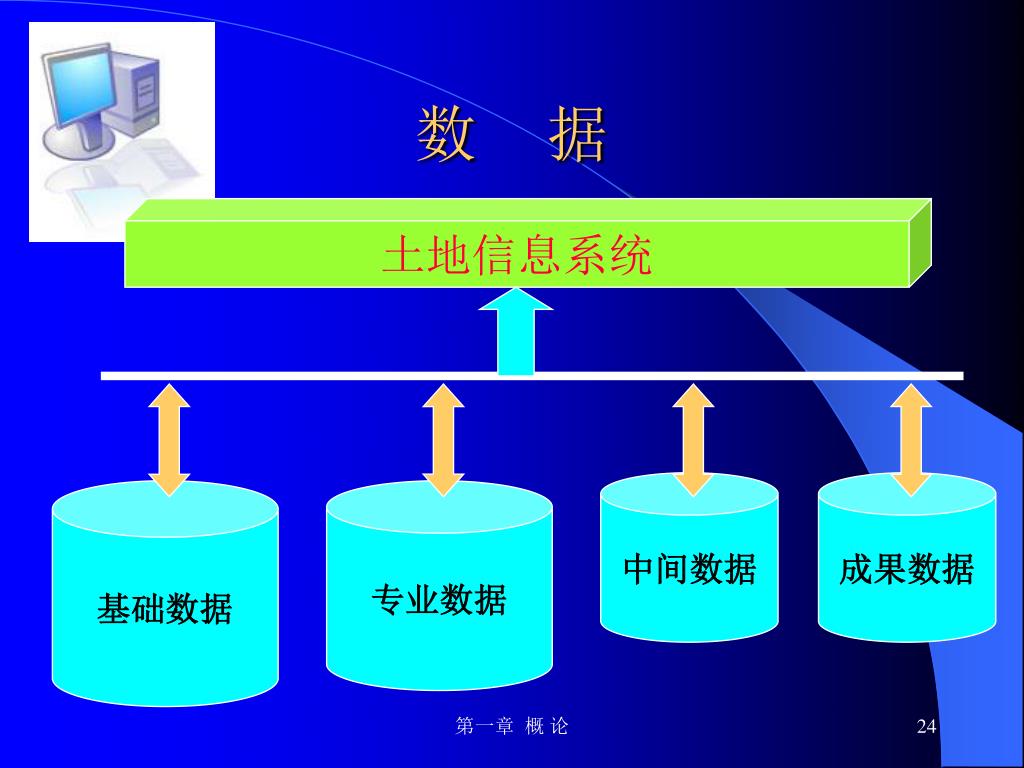 数　据

土地信息系统

基础数据

专业数据

中间数据

成果数据

第一章 概 论

24